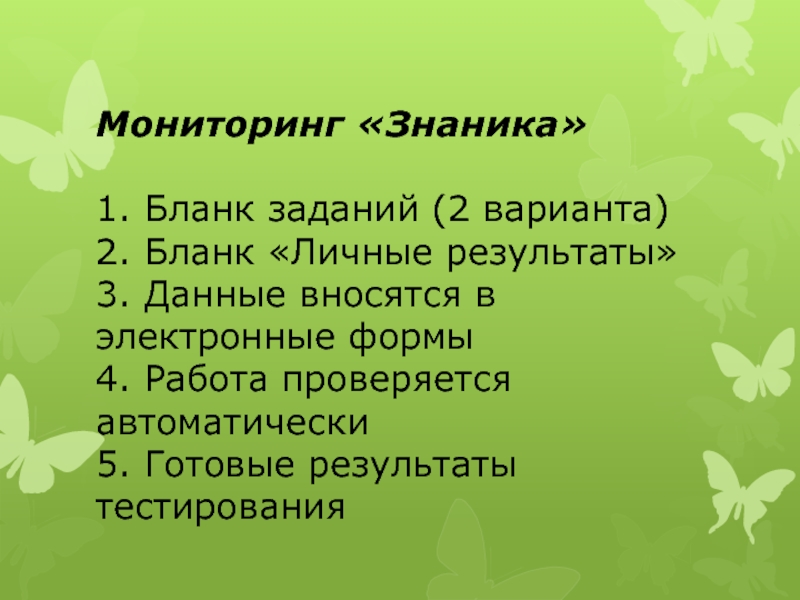 Мониторинг «Знаника»

1. Бланк заданий (2 варианта)
2. Бланк «Личные результаты»
3. Данные вносятся в электронные формы
4. Работа проверяется автоматически
5. Готовые результаты тестирования